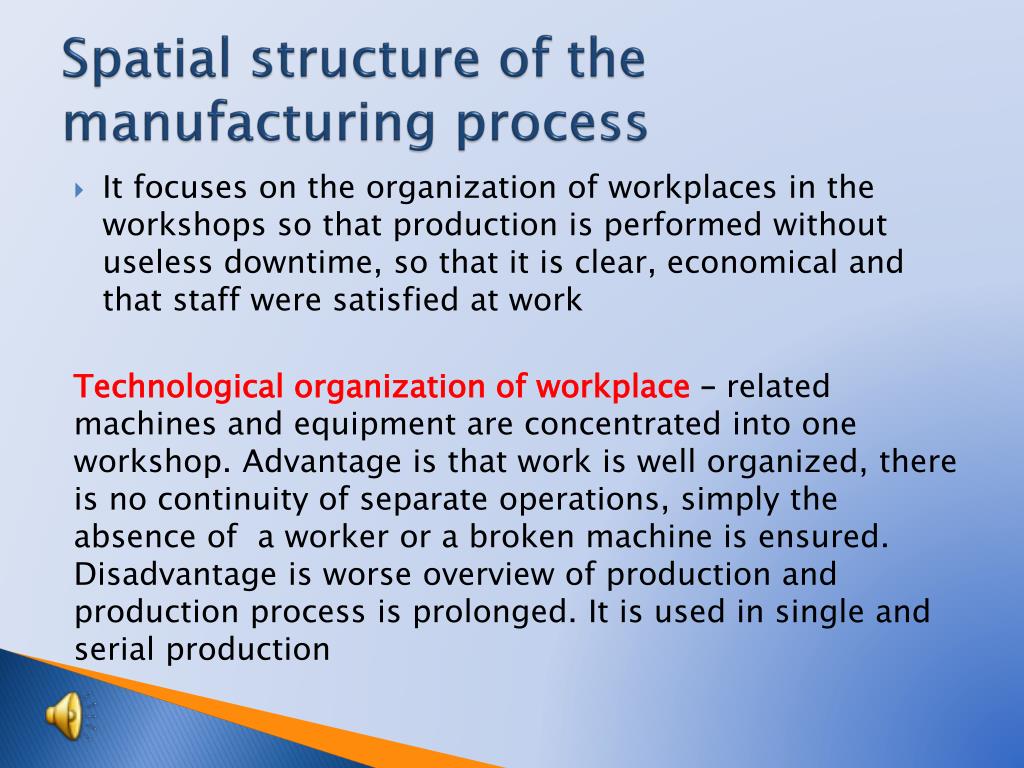 Spatial structure of the manufacturing process

It focuses on the organization of workplaces in the workshops so that production is performed without useless downtime, so that it is clear, economical and that staff were satisfied at work

Technological organization of workplace – related machines and equipment are concentrated into one workshop. Advantage is that work is well organized, there is no continuity of separate operations, simply the absence of a worker or a broken machine is ensured. Disadvantage is worse overview of production and production process is prolonged. It is used in single and serial production